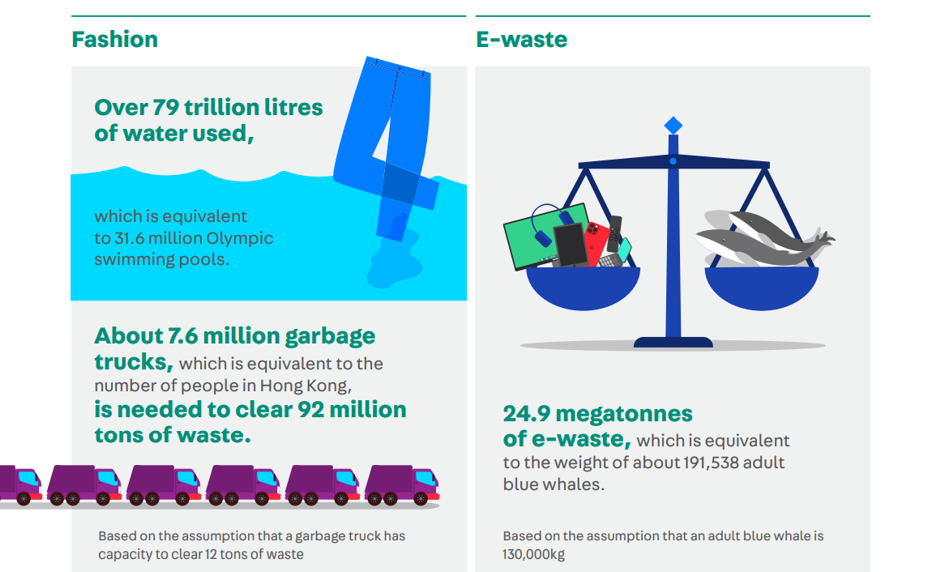 Fashion

Over 79 trillion litres of water used,

which is equivalent to 31.6 million Olympic swimming pools.

About 7.6 million garbage trucks, which is equivalent to the number of people in Hong Kong, is needed to clear 92 million tons of waste.

Based on the assumption that a garbage truck has capacity to clear 12 tons of waste

E-waste

24.9 megatonnes of e-waste, which is equivalent to the weight of about 191,538 adult blue whales.

Based on the assumption that an adult blue whale is 130,000kg